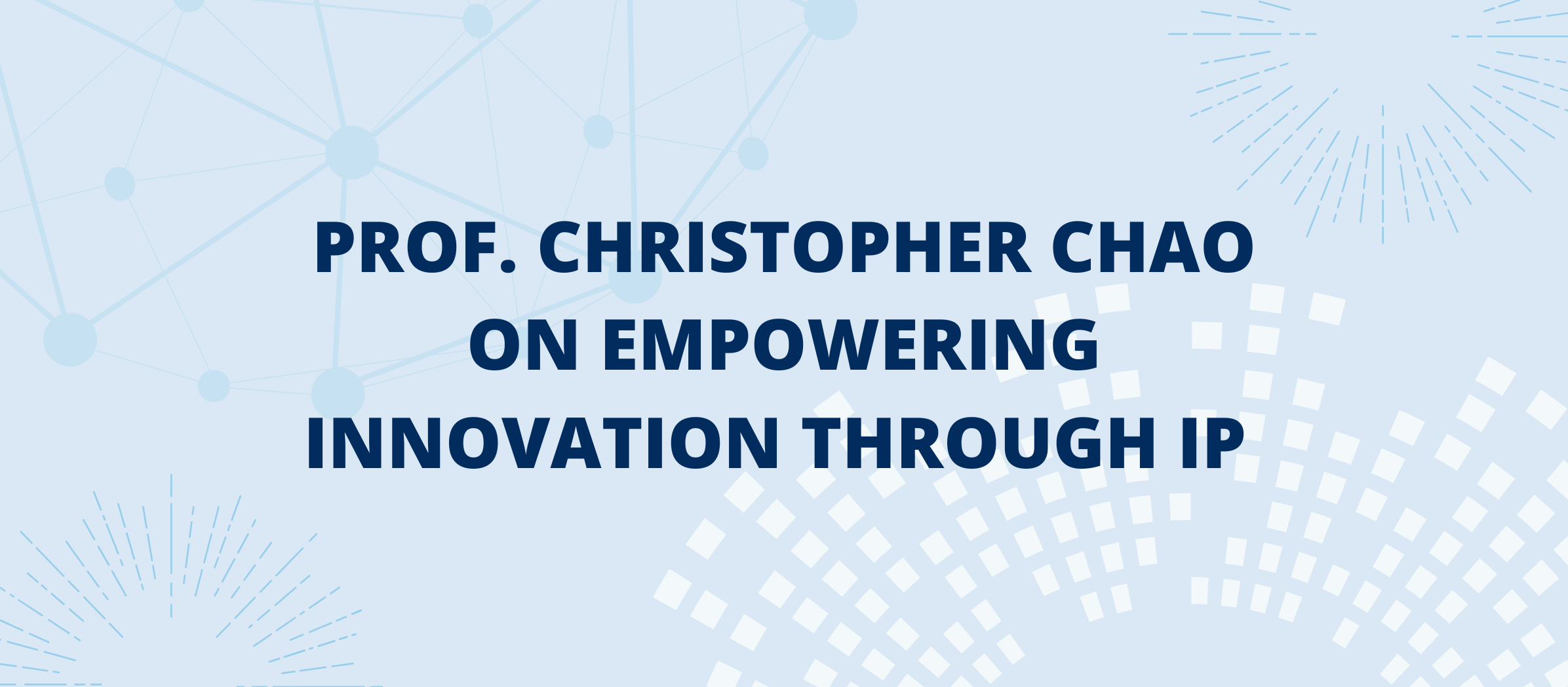 PROF. CHRISTOPHER CHAO ON EMPOWERING INNOVATION THROUGH IP